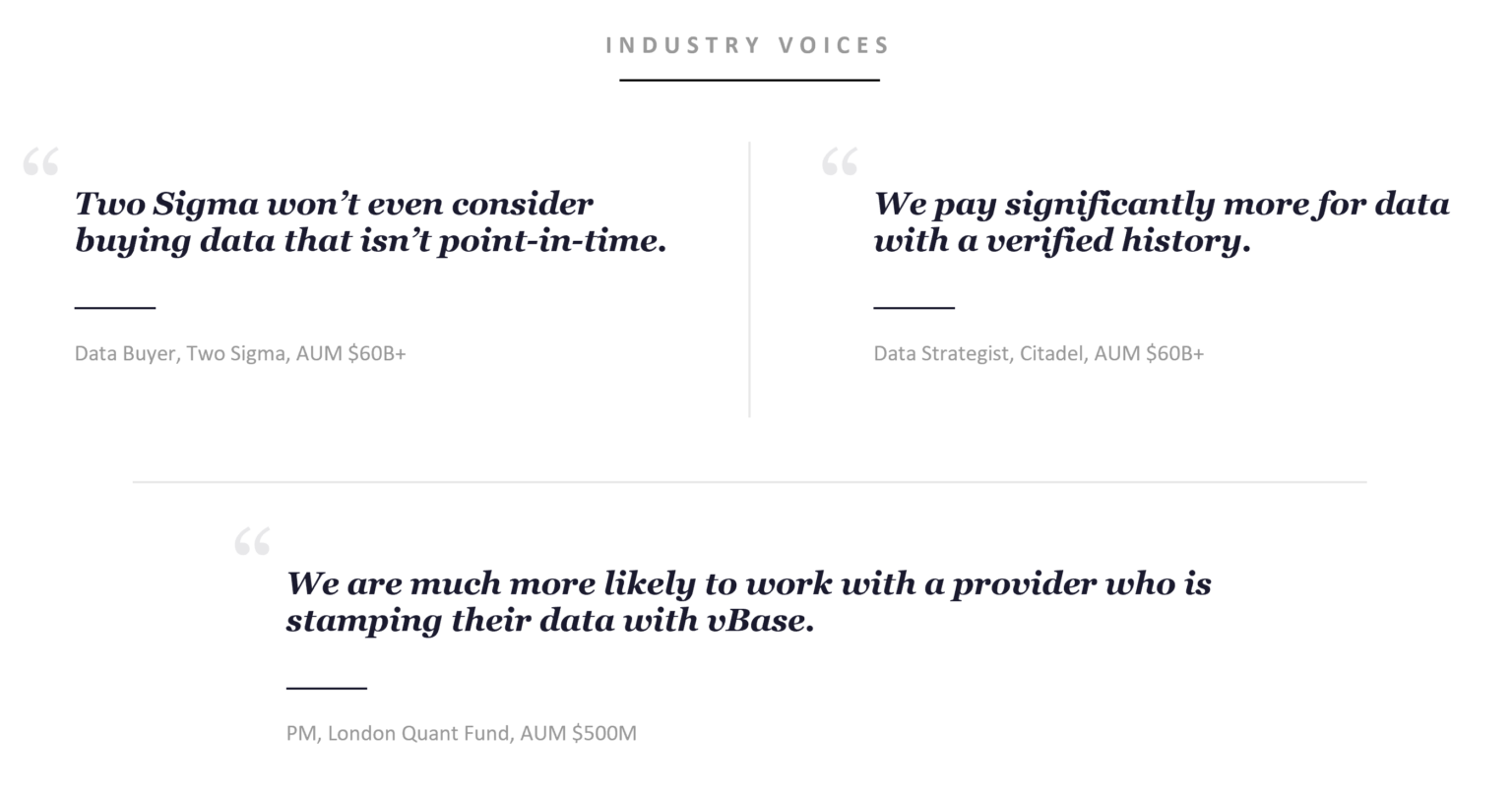 INDUSTRY VOICES

“

Two Sigma won’t even consider buying data that isn’t point-in-time.

Data Buyer, Two Sigma, AUM \$60B+

“

We pay significantly more for data with a verified history.

Data Strategist, Citadel, AUM \$60B+

“

We are much more likely to work with a provider who is stamping their data with vBase.

PM, London Quant Fund, AUM \$500M